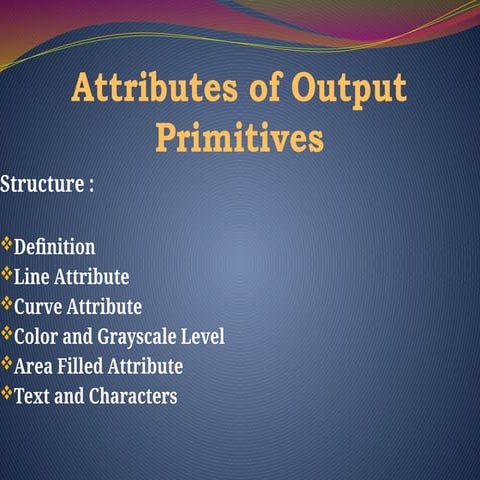 Attributes of Output Primitives

Structure :

❖Definition
❖Line Attribute
❖Curve Attribute
❖Color and Grayscale Level
❖Area Filled Attribute
❖Text and Characters